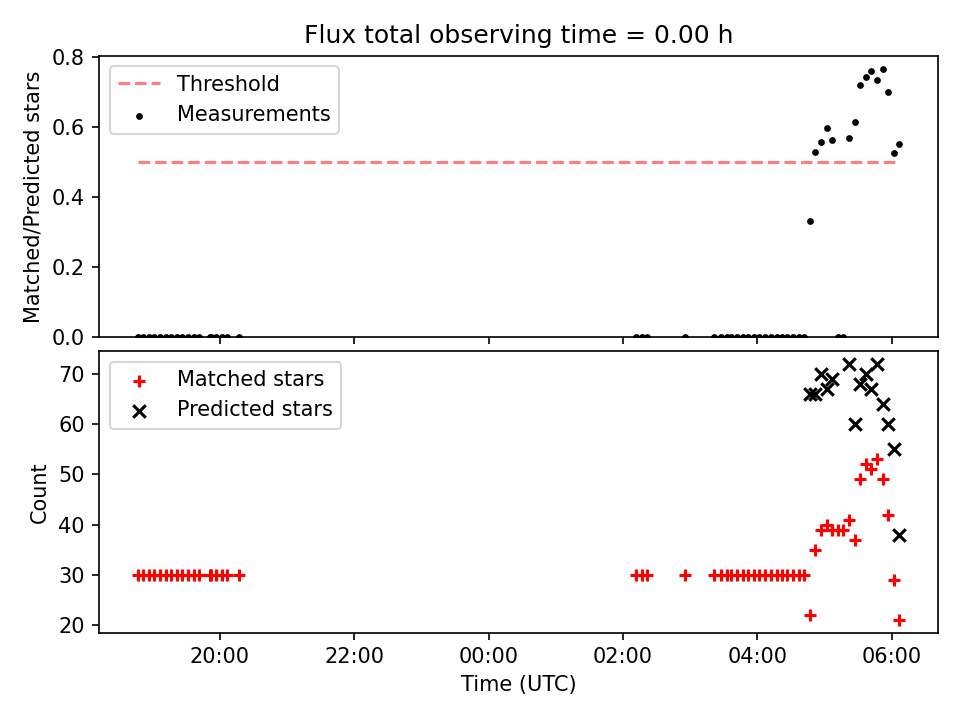 Flux total observing time = 0.00 h

Threshold
Measurements

Matched/Predicted stars

0.8
0.6
0.4
0.2
0.0

Matched stars
Predicted stars

Count

70
60
50
40
30
20

20:00
22:00
00:00
02:00
04:00
06:00

Time (UTC)